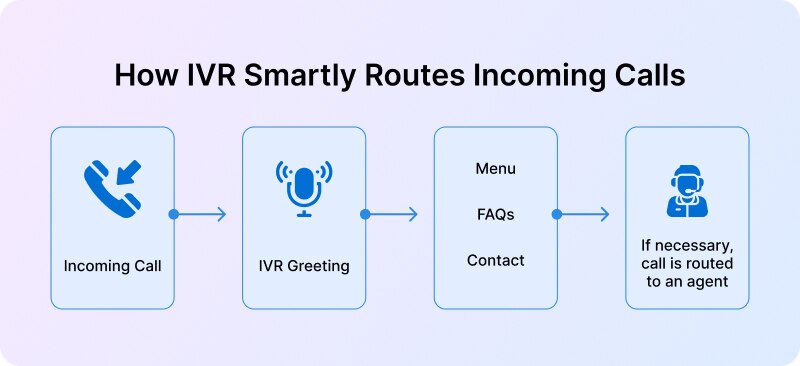 How IVR Smartly Routes Incoming Calls

Incoming Call

IVR Greeting

Menu

FAQs

Contact

If necessary, call is routed to an agent